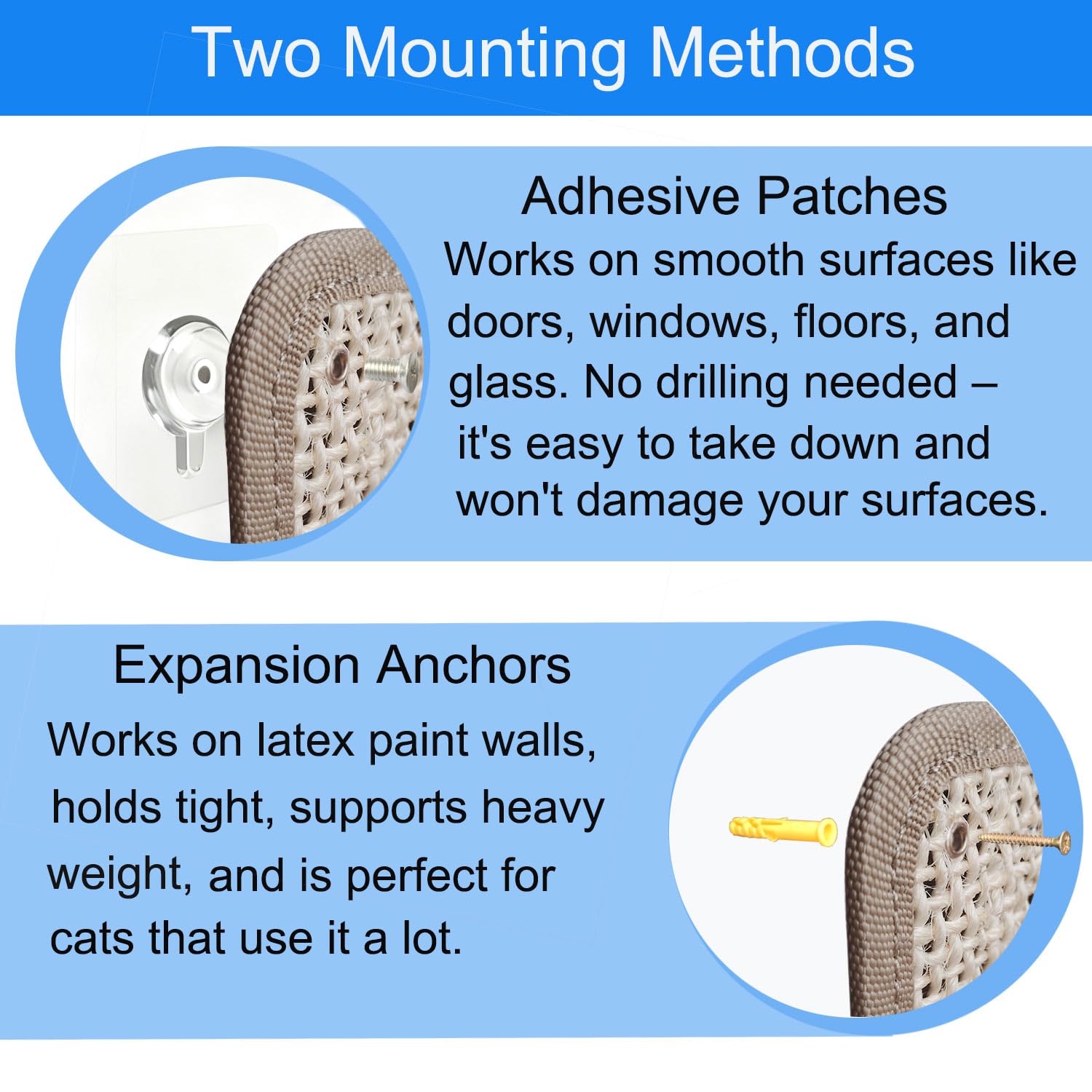 Two Mounting Methods

Adhesive Patches

Works on smooth surfaces like doors, windows, floors, and glass. No drilling needed – it's easy to take down and won't damage your surfaces.

Expansion Anchors

Works on latex paint walls, holds tight, supports heavy weight, and is perfect for cats that use it a lot.